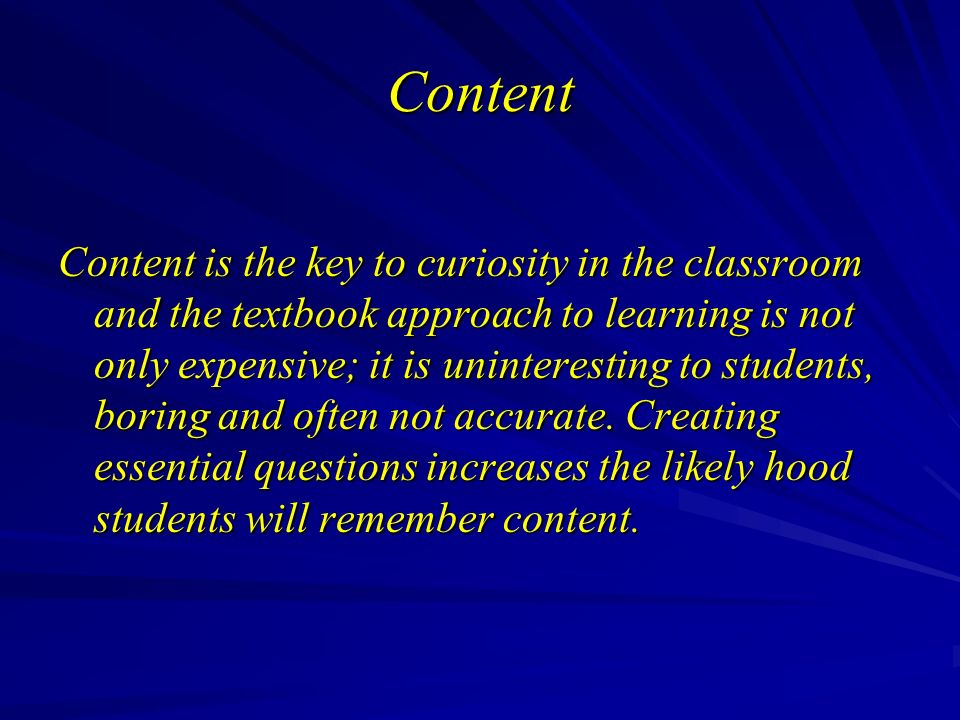 Content

Content is the key to curiosity in the classroom and the textbook approach to learning is not only expensive; it is uninteresting to students, boring and often not accurate. Creating essential questions increases the likely hood students will remember content.